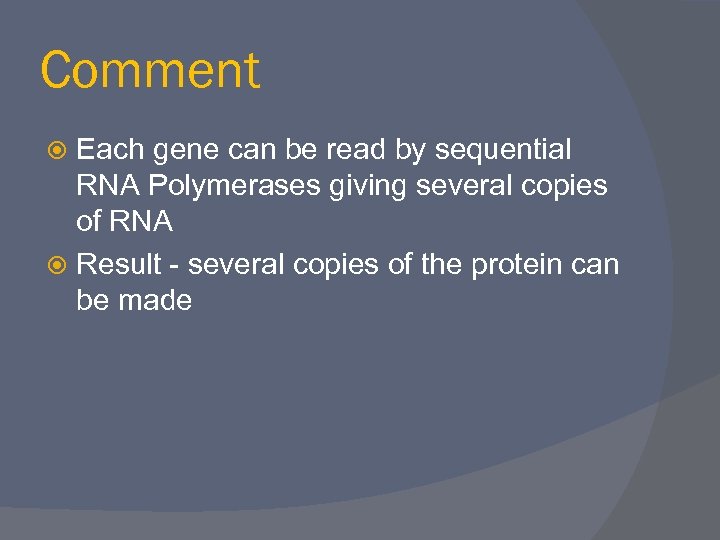 Comment

Each gene can be read by sequential RNA Polymerases giving several copies of RNA

Result - several copies of the protein can be made